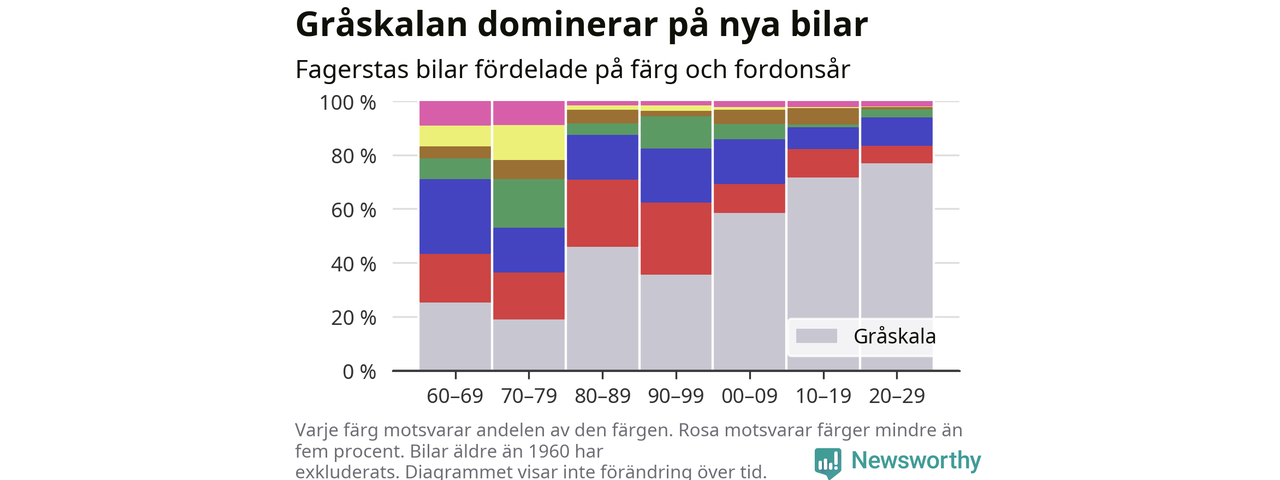 Gråskalan dominerar på nya bilar

Fagerstas bilar fördelade på färg och fordonsår

100 %
80 %
60 %
40 %
20 %
0 %

Gråskala

60–69
70–79
80–89
90–99
00–09
10–19
20–29

Varje färg motsvarar andelen av den färgen. Rosa motsvarar färger mindre än fem procent. Bilar äldre än 1960 har
exkluderats. Diagrammet visar inte förändring över tid.

Newsworthy